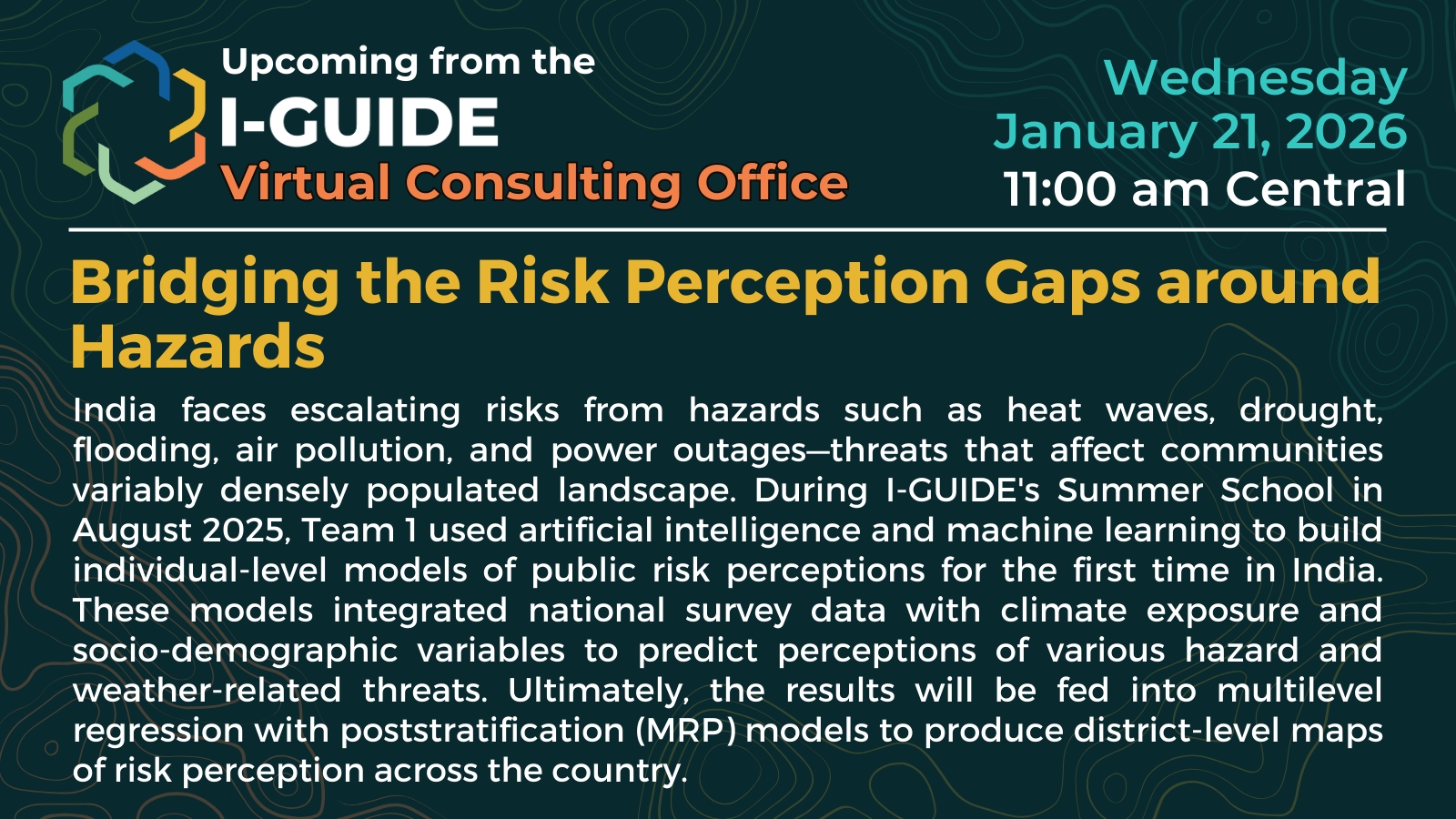 Upcoming from the
I-GUIDE
Virtual Consulting Office

Wednesday
January 21, 2026
11:00 am Central

Bridging the Risk Perception Gaps around Hazards

India faces escalating risks from hazards such as heat waves, drought, flooding, air pollution, and power outages—threats that affect communities variably densely populated landscape. During I-GUIDE's Summer School in August 2025, Team 1 used artificial intelligence and machine learning to build individual-level models of public risk perceptions for the first time in India. These models integrated national survey data with climate exposure and socio-demographic variables to predict perceptions of various hazard and weather-related threats. Ultimately, the results will be fed into multilevel regression with poststratification (MRP) models to produce district-level maps of risk perception across the country.